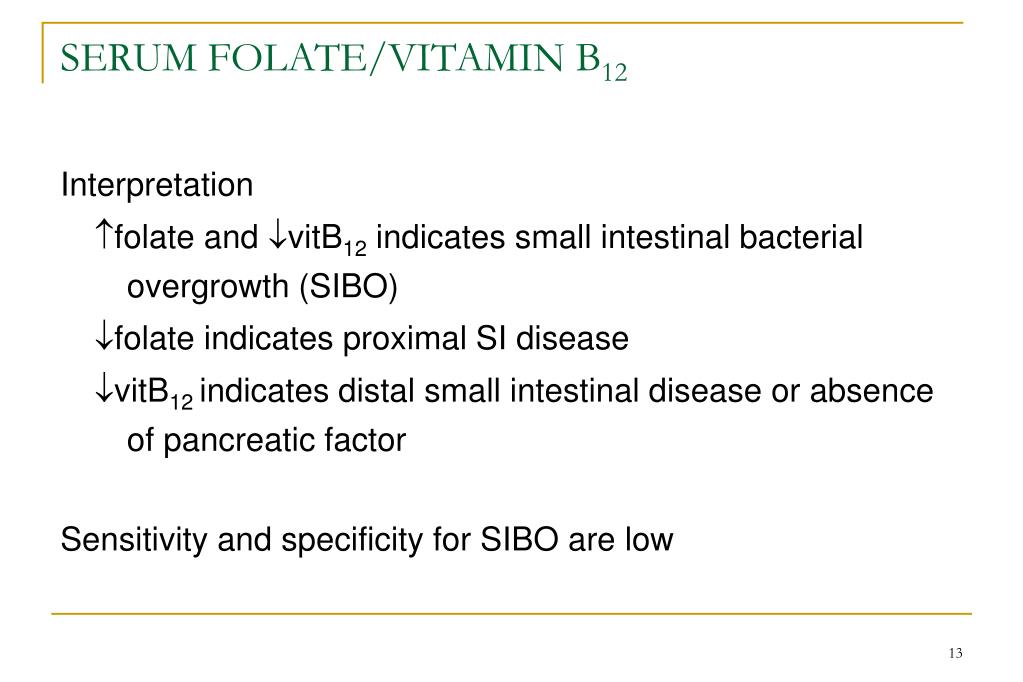 SERUM FOLATE/VITAMIN $B_{12}$

Interpretation

$\uparrow$folate and $\downarrow$vit$B_{12}$ indicates small intestinal bacterial overgrowth (SIBO)

$\downarrow$folate indicates proximal SI disease

$\downarrow$vit$B_{12}$ indicates distal small intestinal disease or absence of pancreatic factor

Sensitivity and specificity for SIBO are low

13